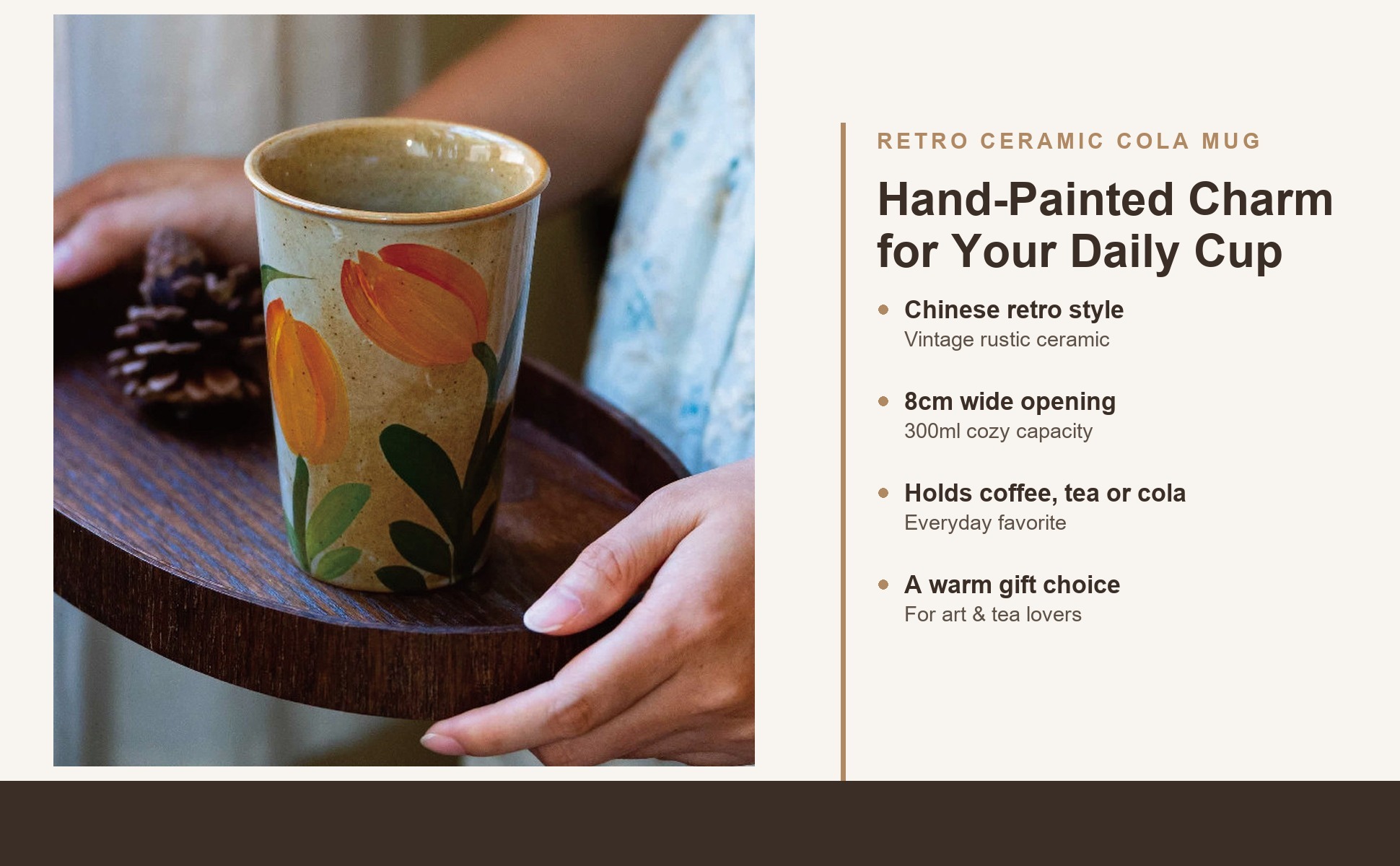 RETRO CERAMIC COLA MUG

Hand-Painted Charm for Your Daily Cup

Chinese retro style
Vintage rustic ceramic

8cm wide opening
300ml cozy capacity

Holds coffee, tea or cola
Everyday favorite

A warm gift choice
For art & tea lovers